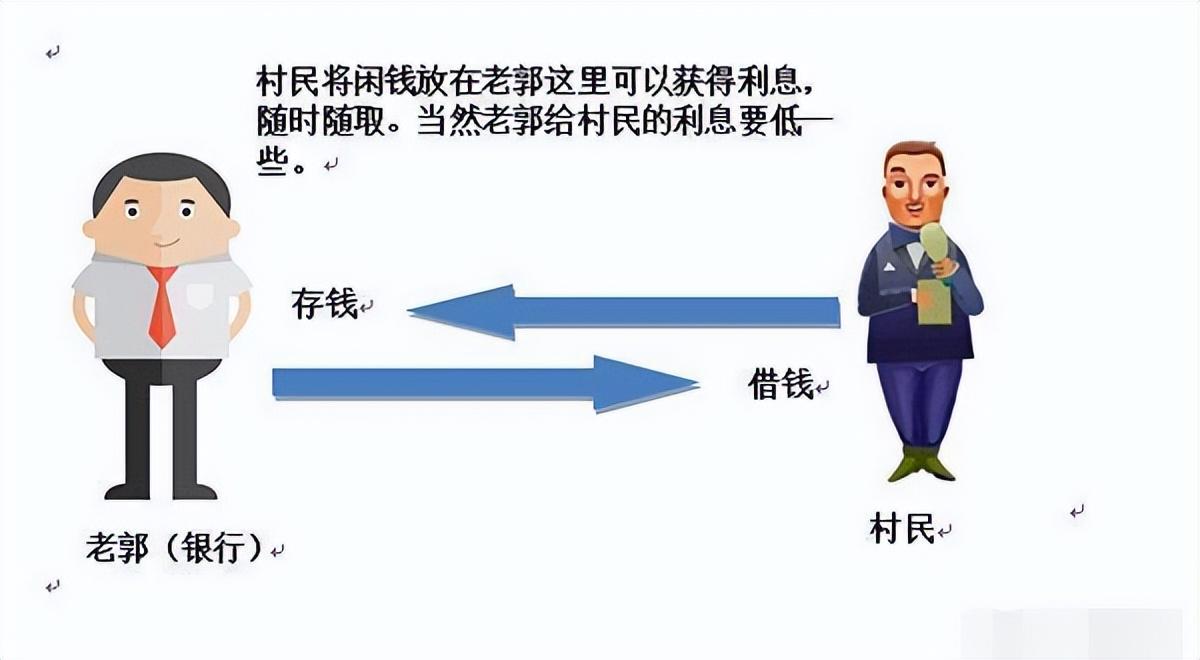 村民将闲钱放在老郭这里可以获得利息，随时随取。当然老郭给村民的利息要低一些。

存钱

借钱

老郭（银行）

村民